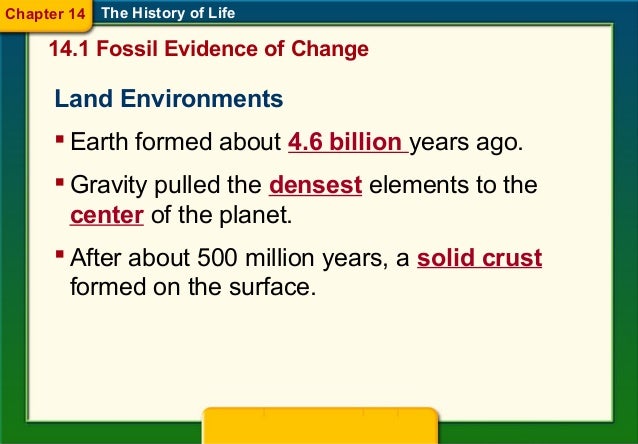 Chapter 14 The History of Life

14.1 Fossil Evidence of Change

Land Environments

▪ Earth formed about 4.6 billion years ago.

▪ Gravity pulled the densest elements to the center of the planet.

▪ After about 500 million years, a solid crust formed on the surface.